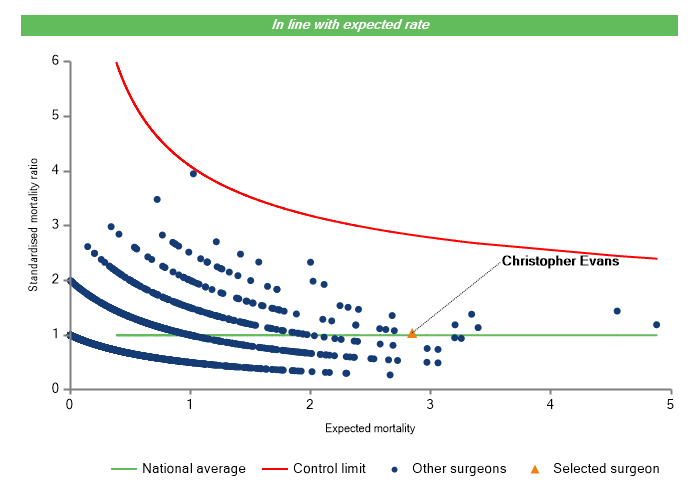 In line with expected rate

6
5
4
3
2
1
0

Standardised mortality ratio

Christopher Evans

0
1
2
3
4
5

Expected mortality

National average
Control limit
Other surgeons
Selected surgeon